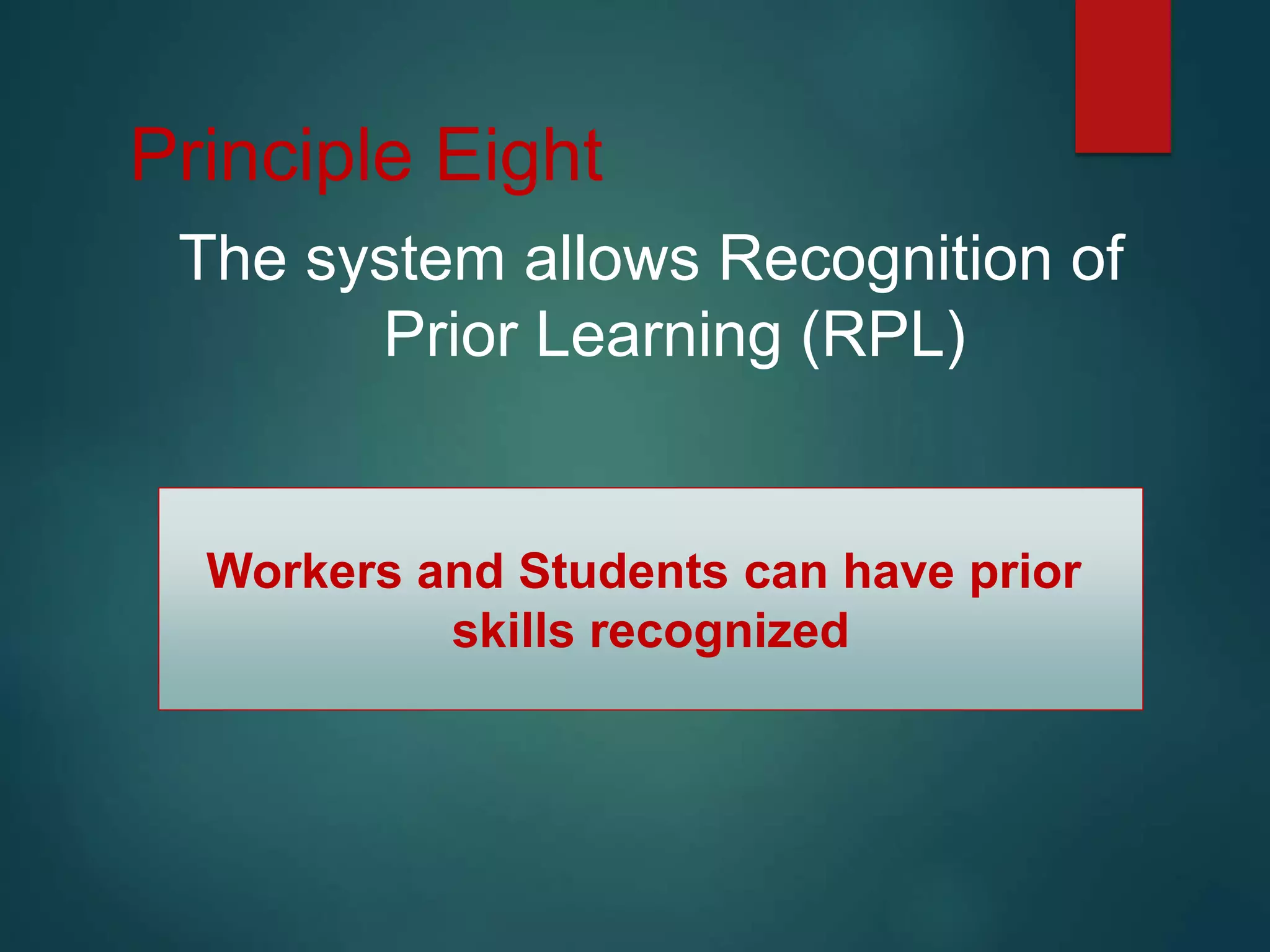 Principle Eight

The system allows Recognition of Prior Learning (RPL)

Workers and Students can have prior skills recognized